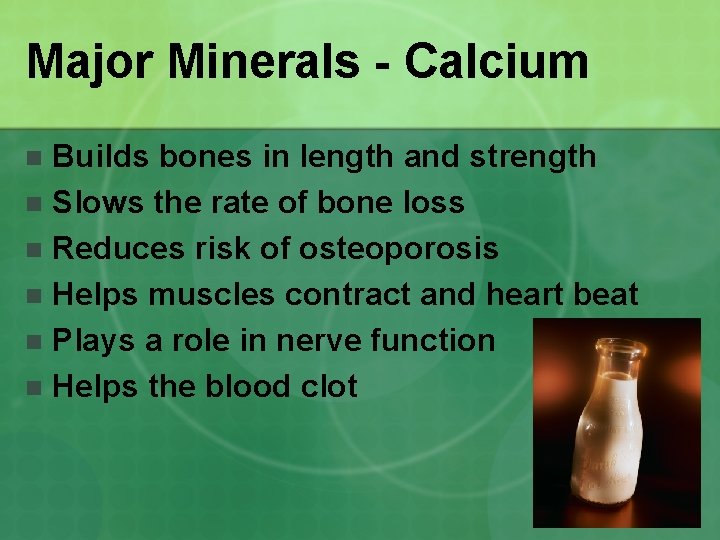 Major Minerals - Calcium

- Builds bones in length and strength
- Slows the rate of bone loss
- Reduces risk of osteoporosis
- Helps muscles contract and heart beat
- Plays a role in nerve function
- Helps the blood clot